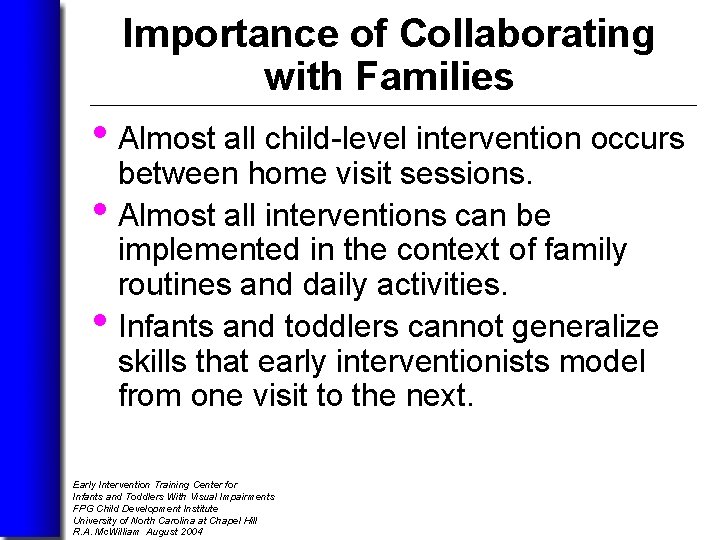 Importance of Collaborating with Families

• Almost all child-level intervention occurs between home visit sessions.
• Almost all interventions can be implemented in the context of family routines and daily activities.
• Infants and toddlers cannot generalize skills that early interventionists model from one visit to the next.

Early Intervention Training Center for
Infants and Toddlers With Visual Impairments
FPG Child Development Institute
University of North Carolina at Chapel Hill
R.A. McWilliam August 2004